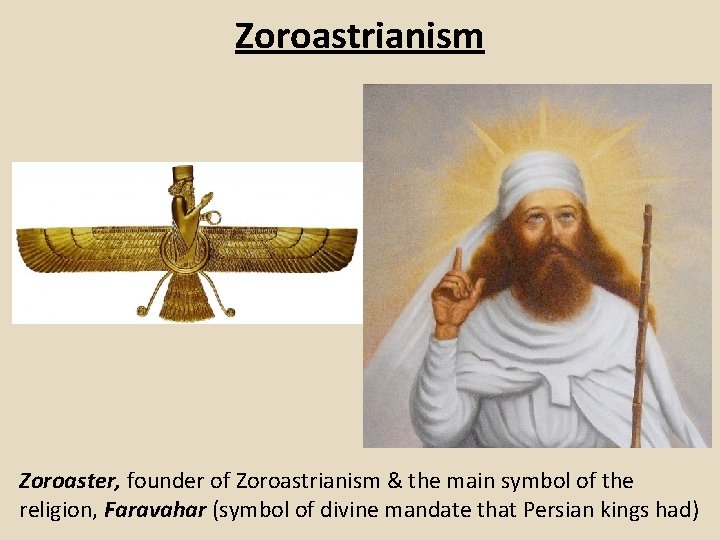 Zoroastrianism

Zoroaster, founder of Zoroastrianism & the main symbol of the religion, Faravahar (symbol of divine mandate that Persian kings had)